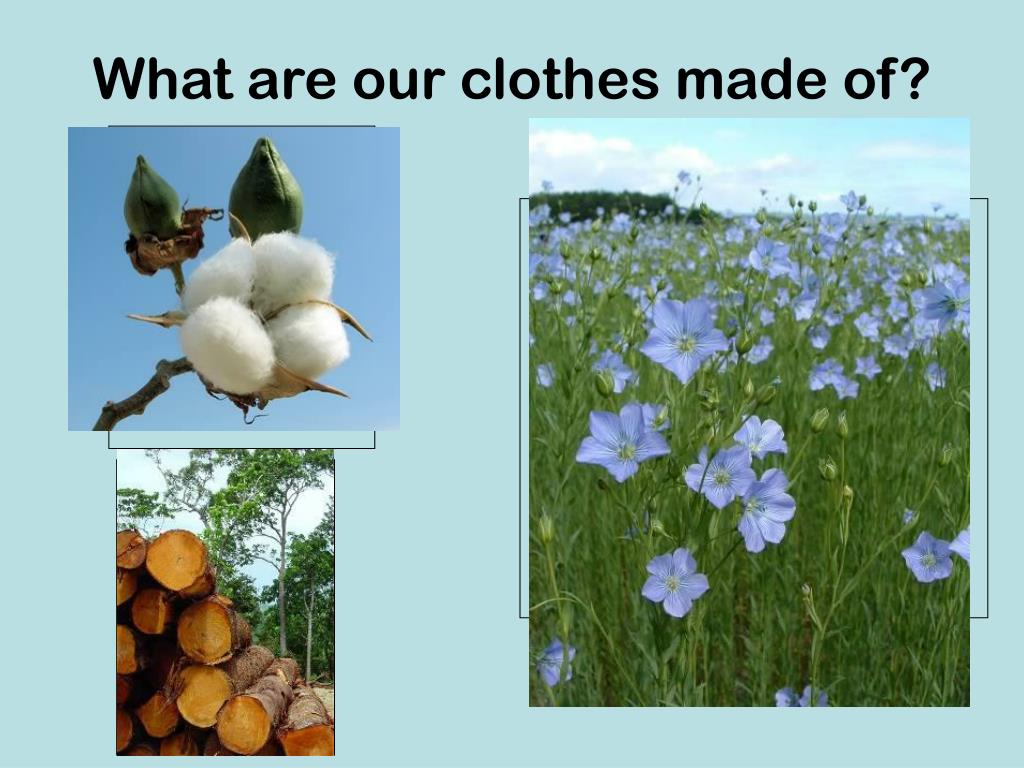 What are our clothes made of?